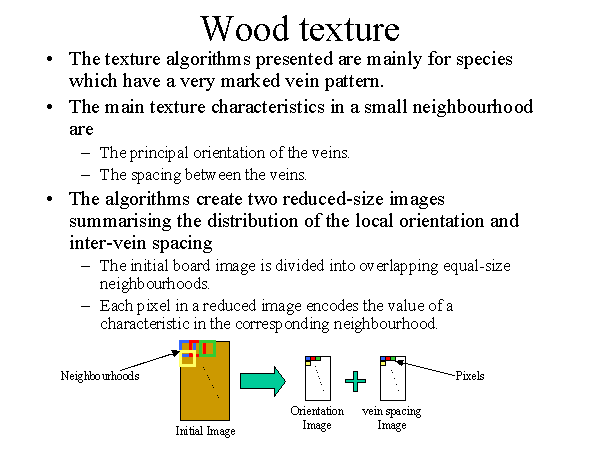 Wood texture

• The texture algorithms presented are mainly for species which have a very marked vein pattern.

• The main texture characteristics in a small neighbourhood are

– The principal orientation of the veins.

– The spacing between the veins.

• The algorithms create two reduced-size images summarising the distribution of the local orientation and inter-vein spacing

– The initial board image is divided into overlapping equal-size neighbourhoods.

– Each pixel in a reduced image encodes the value of a characteristic in the corresponding neighbourhood.

Neighbourhoods

Initial Image

Orientation Image

vein spacing Image

Pixels